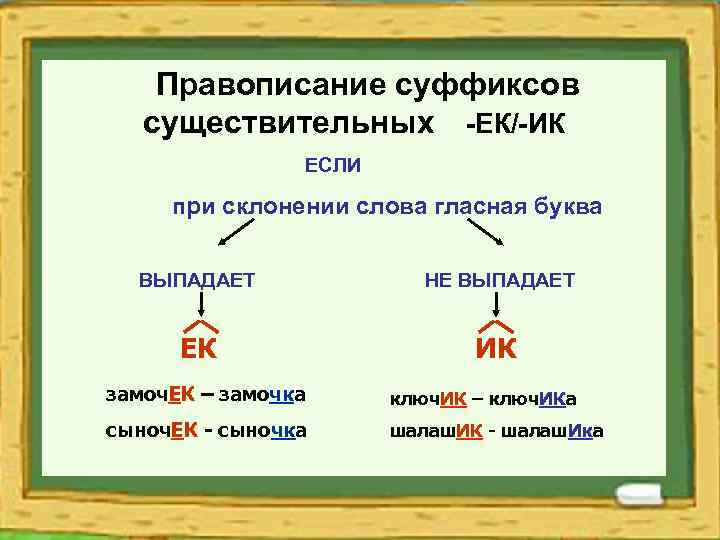 Правописание суффиксов существительных -ЕК/-ИК

ЕСЛИ

при склонении слова гласная буква

ВЫПАДАЕТ

ЕК

замочЕК – замочка

сыночЕК - сыночка

НЕ ВЫПАДАЕТ

ИК

ключИК – ключИКа

шалашИК - шалашИка